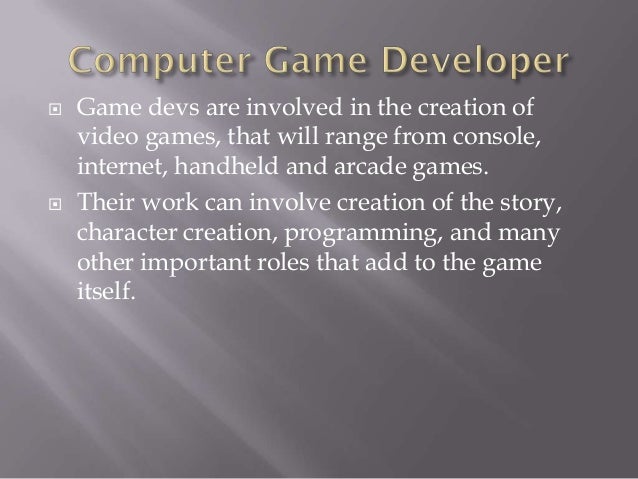 Computer Game Developer

Game devs are involved in the creation of video games, that will range from console, internet, handheld and arcade games.

Their work can involve creation of the story, character creation, programming, and many other important roles that add to the game itself.